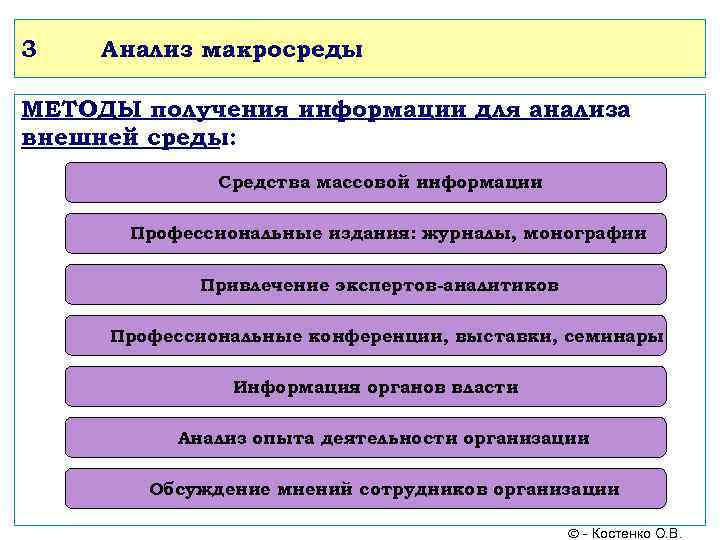 3 Анализ макросреды

МЕТОДЫ получения информации для анализа внешней среды:

Средства массовой информации

Профессиональные издания: журналы, монографии

Привлечение экспертов-аналитиков

Профессиональные конференции, выставки, семинары

Информация органов власти

Анализ опыта деятельности организации

Обсуждение мнений сотрудников организации

© - Костенко О.В.